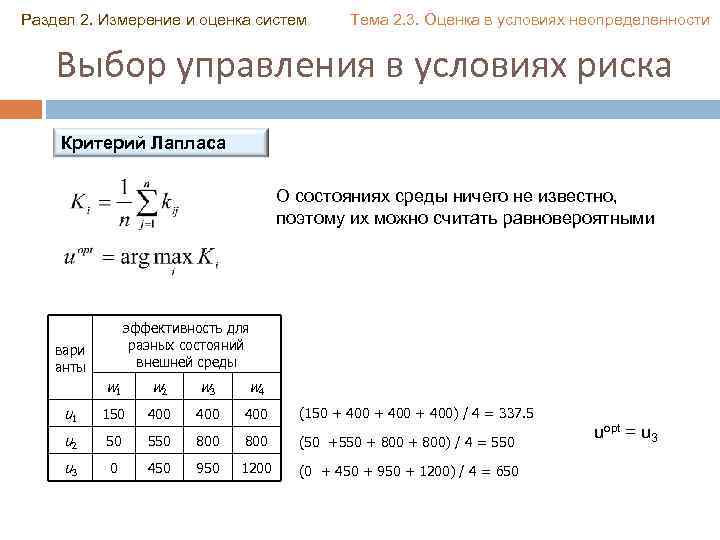 Раздел 2. Измерение и оценка систем

Тема 2.3. Оценка в условиях неопределенности

Выбор управления в условиях риска

Критерий Лапласа

$K_i = \frac{1}{n}\sum_{j=1}^{n} k_{ij}$

$u^{opt} = \arg\max_i K_i$

О состояниях среды ничего не известно, поэтому их можно считать равновероятными

| варианты | эффективность для разных состояний внешней среды | | | |
|---|---|---|---|---|
| | $w_1$ | $w_2$ | $w_3$ | $w_4$ |
| $u_1$ | 150 | 400 | 400 | 400 |
| $u_2$ | 50 | 550 | 800 | 800 |
| $u_3$ | 0 | 450 | 950 | 1200 |

(150 + 400 + 400 + 400) / 4 = 337.5

(50 +550 + 800 + 800) / 4 = 550

(0 + 450 + 950 + 1200) / 4 = 650

$u^{opt} = u_3$